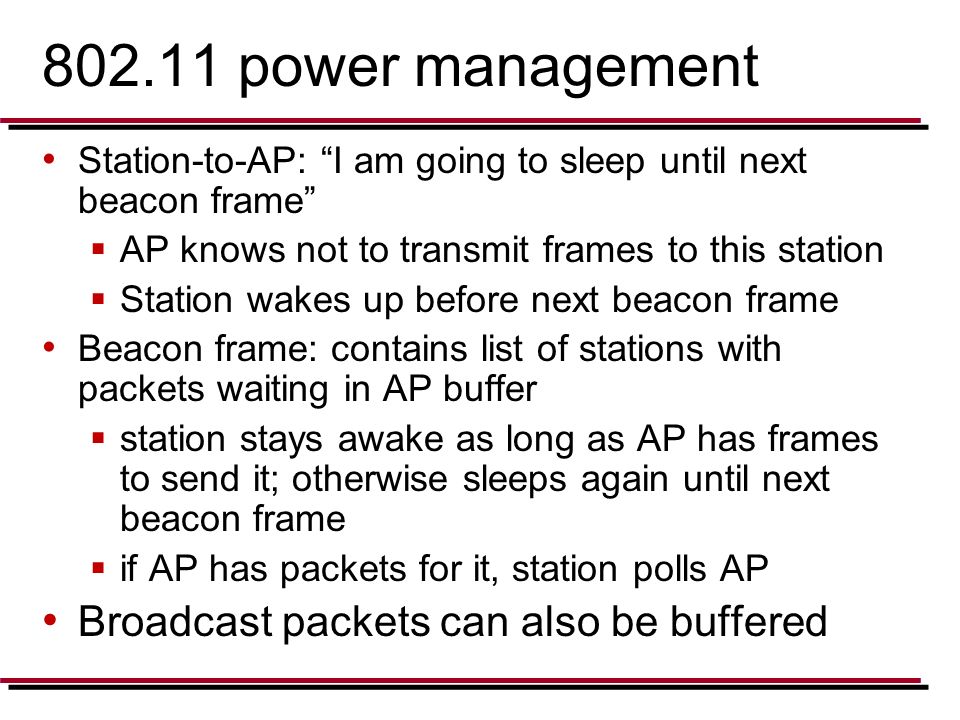 802.11 power management

• Station-to-AP: “I am going to sleep until next beacon frame”
  ▪ AP knows not to transmit frames to this station
  ▪ Station wakes up before next beacon frame
• Beacon frame: contains list of stations with packets waiting in AP buffer
  ▪ station stays awake as long as AP has frames to send it; otherwise sleeps again until next beacon frame
  ▪ if AP has packets for it, station polls AP
• Broadcast packets can also be buffered